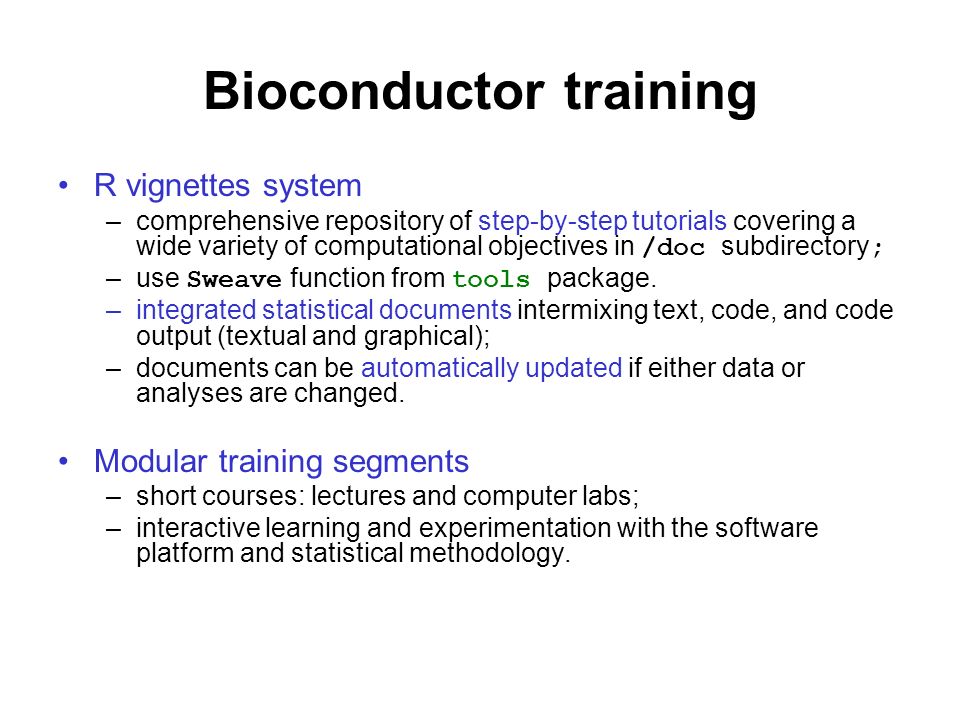 Bioconductor training

• R vignettes system
– comprehensive repository of step-by-step tutorials covering a wide variety of computational objectives in /doc subdirectory;
– use Sweave function from tools package.
– integrated statistical documents intermixing text, code, and code output (textual and graphical);
– documents can be automatically updated if either data or analyses are changed.

• Modular training segments
– short courses: lectures and computer labs;
– interactive learning and experimentation with the software platform and statistical methodology.